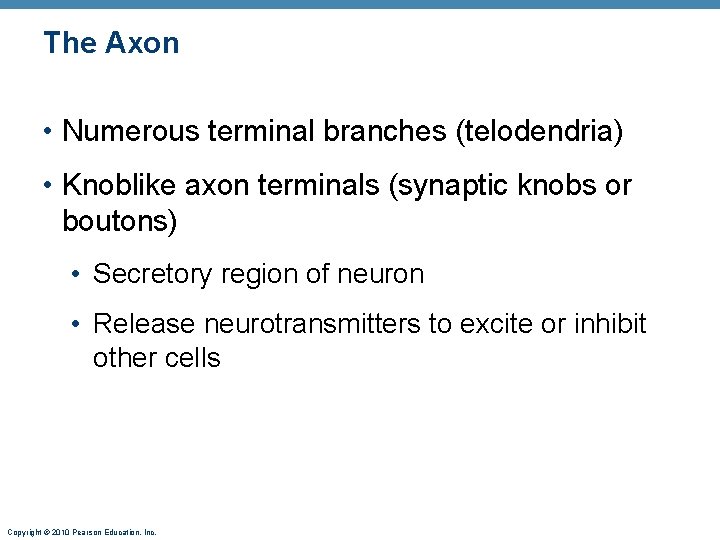 The Axon

• Numerous terminal branches (telodendria)

• Knoblike axon terminals (synaptic knobs or boutons)

• Secretory region of neuron

• Release neurotransmitters to excite or inhibit other cells

Copyright © 2010 Pearson Education, Inc.